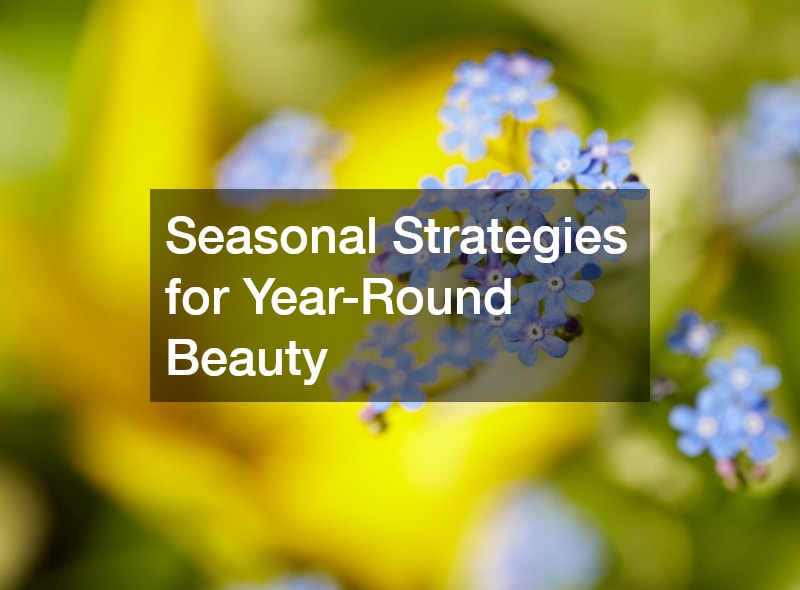 Seasonal Strategies for Year-Round Beauty